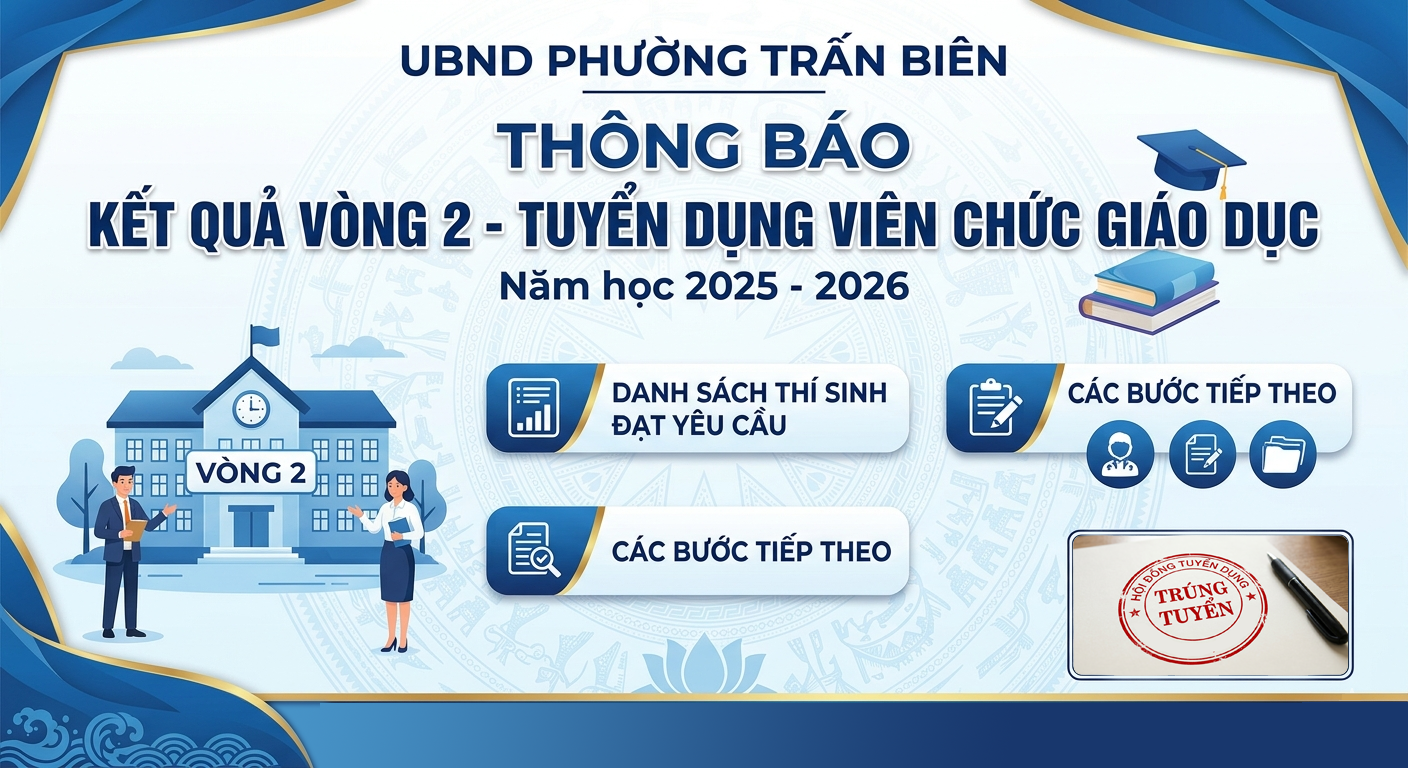 UBND PHƯỜNG TRẤN BIÊN

THÔNG BÁO

KẾT QUẢ VÒNG 2 - TUYỂN DỤNG VIÊN CHỨC GIÁO DỤC

Năm học 2025 - 2026

VÒNG 2

DANH SÁCH THÍ SINH ĐẠT YÊU CẦU

CÁC BƯỚC TIẾP THEO

CÁC BƯỚC TIẾP THEO

HỘI ĐỒNG TUYỂN DỤNG
TRÚNG TUYỂN